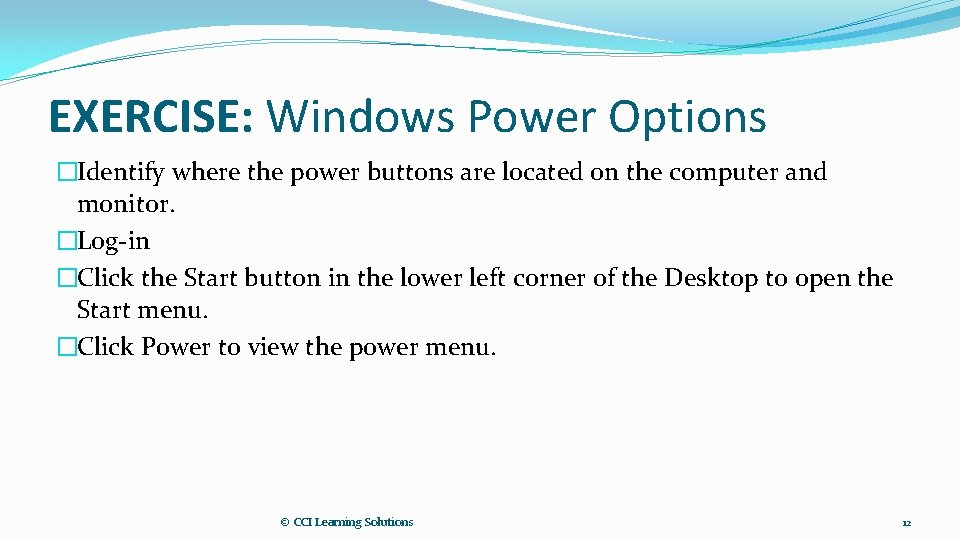 EXERCISE: Windows Power Options

�Identify where the power buttons are located on the computer and monitor.
�Log-in
�Click the Start button in the lower left corner of the Desktop to open the Start menu.
�Click Power to view the power menu.

© CCI Learning Solutions

12